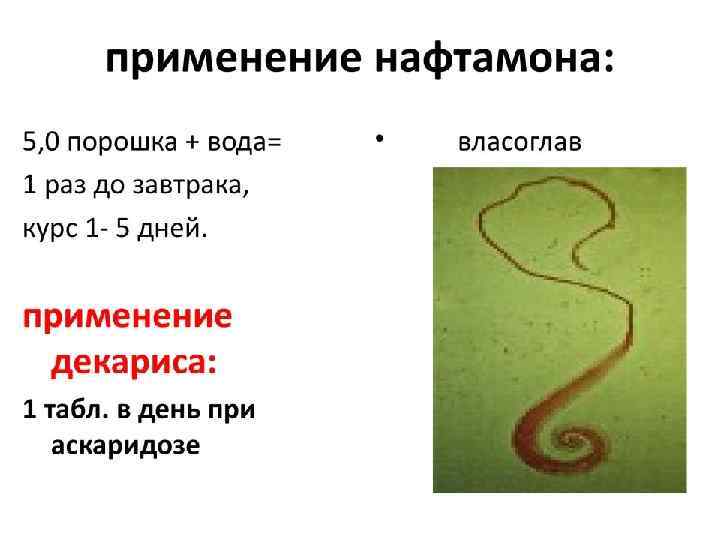 применение нафтамона:

5,0 порошка + вода=
1 раз до завтрака,
курс 1- 5 дней.

применение декариса:

1 табл. в день при аскаридозе

• власоглав